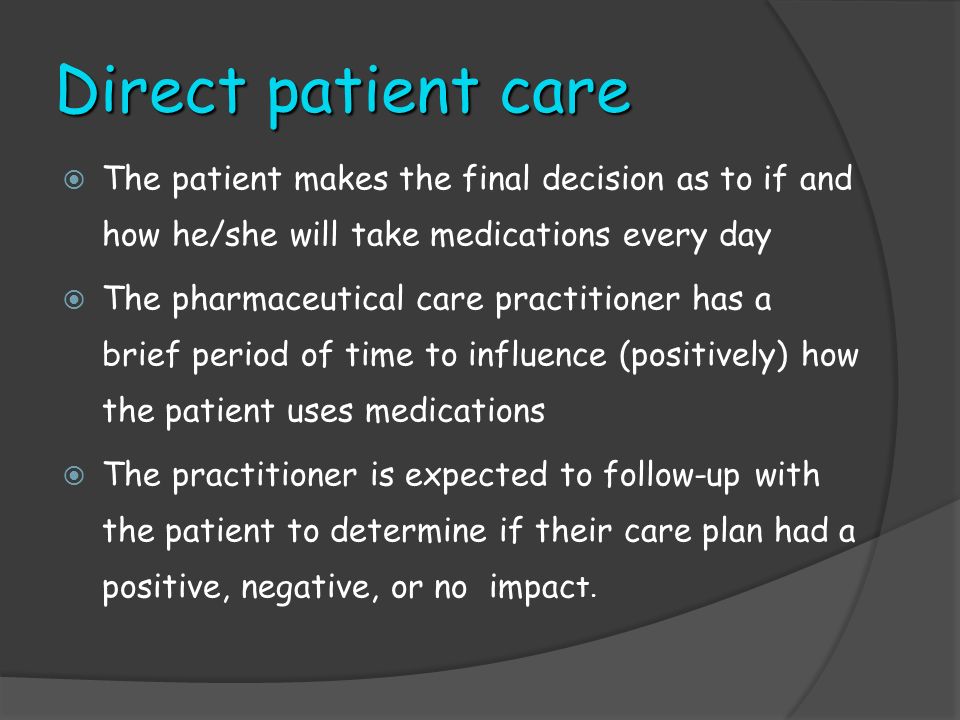 Direct patient care

The patient makes the final decision as to if and how he/she will take medications every day

The pharmaceutical care practitioner has a brief period of time to influence (positively) how the patient uses medications

The practitioner is expected to follow-up with the patient to determine if their care plan had a positive, negative, or no  impact.